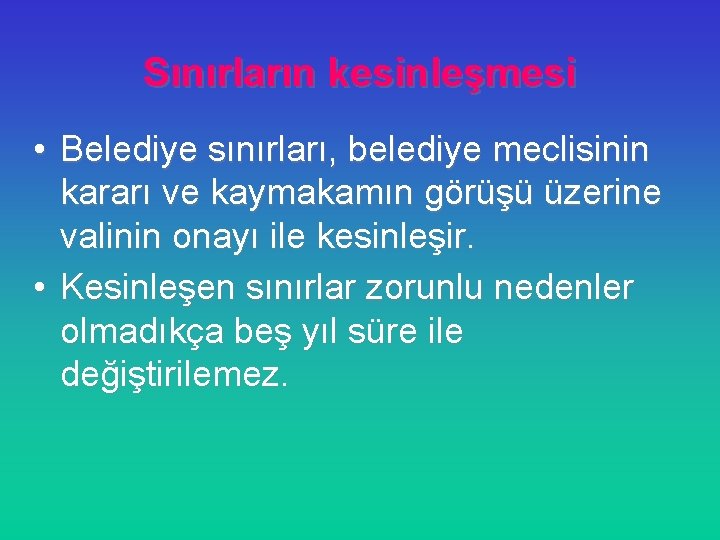 Sınırların kesinleşmesi

• Belediye sınırları, belediye meclisinin kararı ve kaymakamın görüşü üzerine valinin onayı ile kesinleşir.
• Kesinleşen sınırlar zorunlu nedenler olmadıkça beş yıl süre ile değiştirilemez.